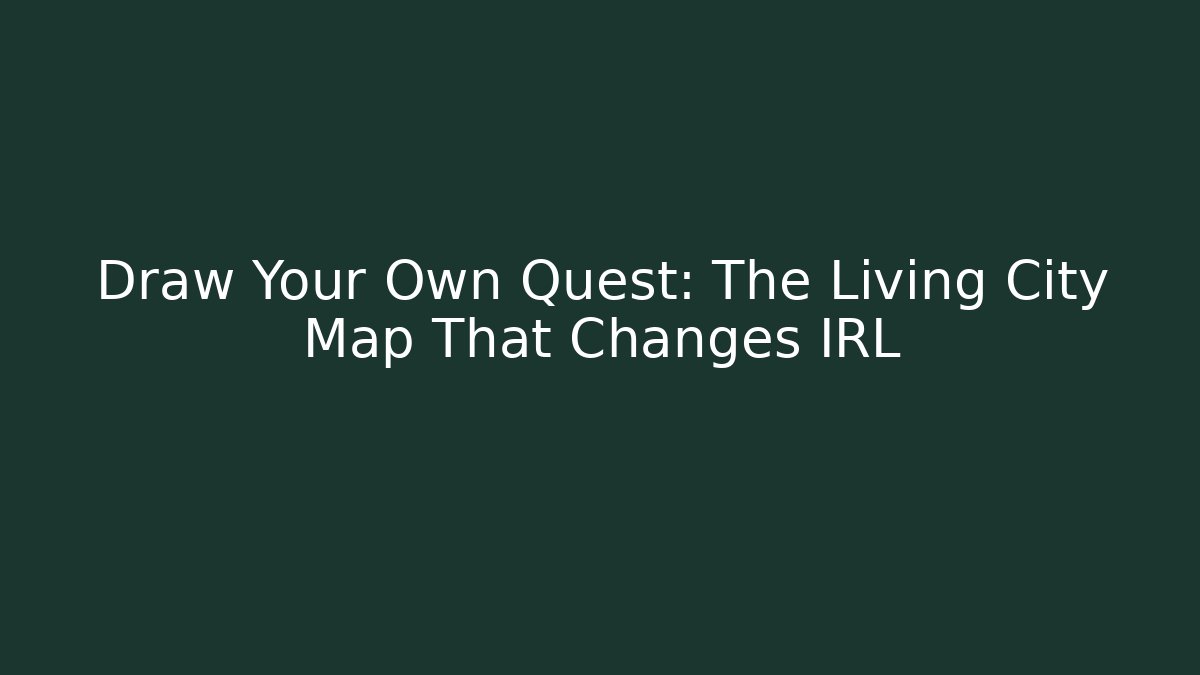 Draw Your Own Quest: The Living City Map That Changes IRL